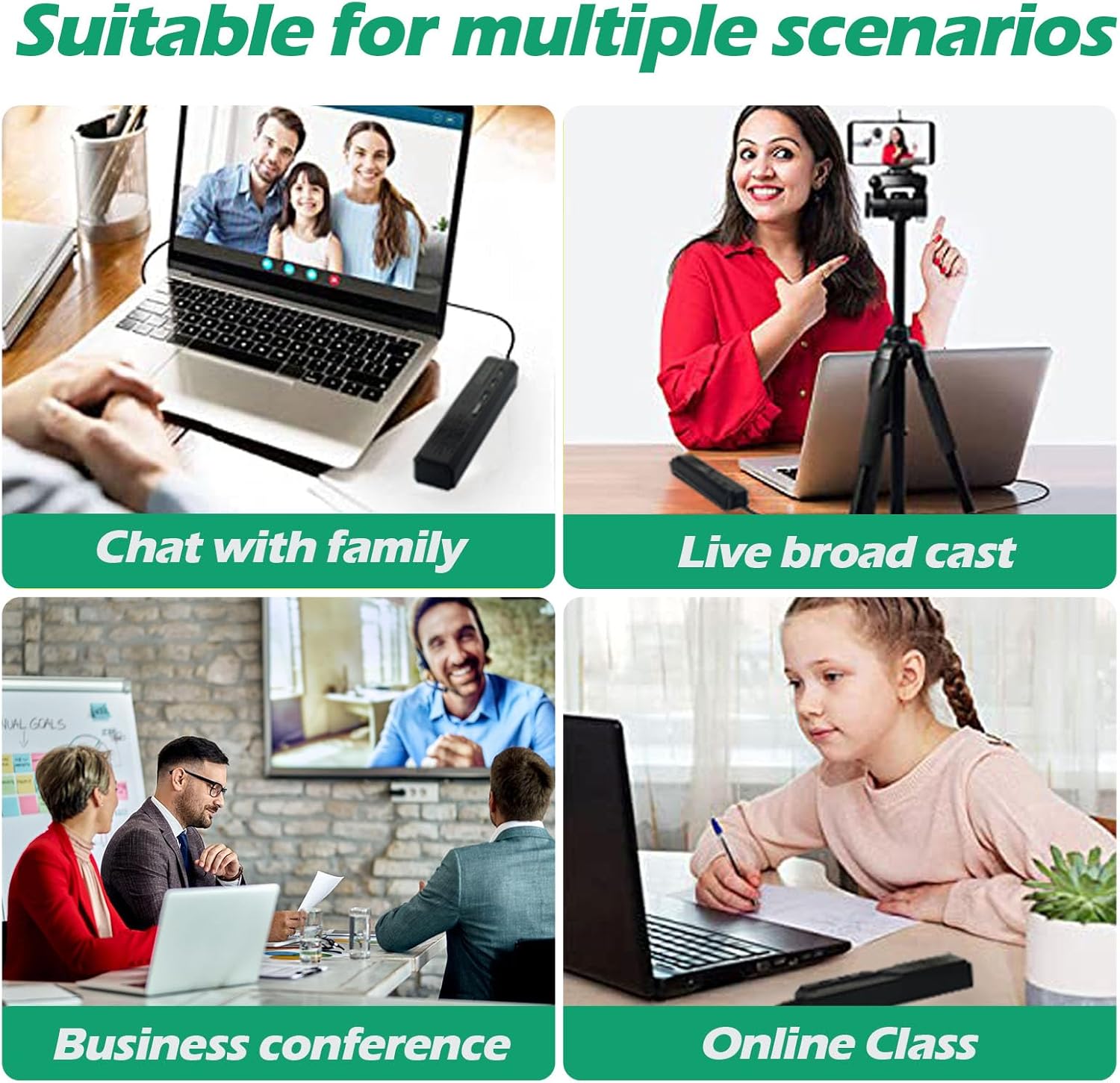 Suitable for multiple scenarios

Chat with family

Live broad cast

NUAL GOALS

Business conference

Online Class